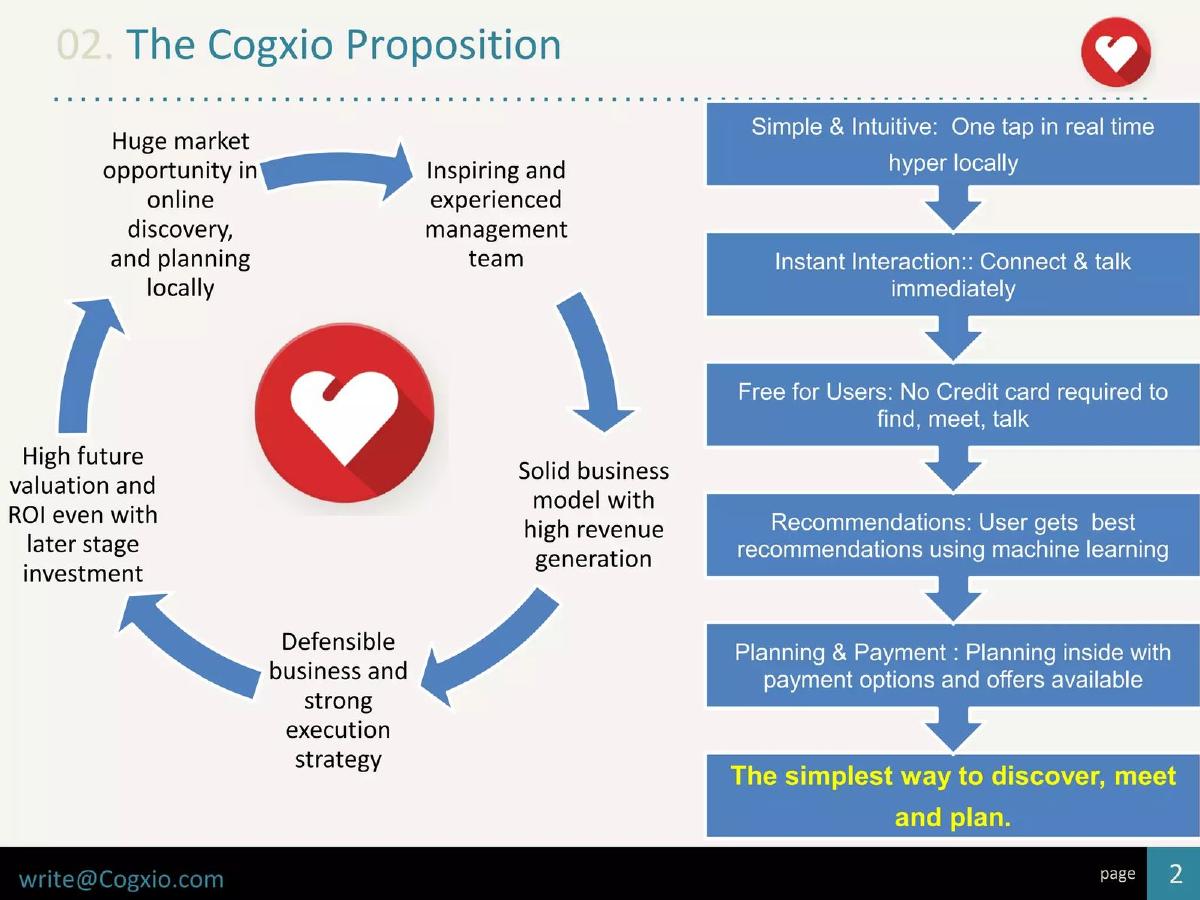 02. The Cogxio Proposition

Huge market opportunity in online discovery, and planning locally

Inspiring and experienced management team

Solid business model with high revenue generation

Defensible business and strong execution strategy

High future valuation and ROI even with later stage investment

Simple & Intuitive: One tap in real time hyper locally

Instant Interaction:: Connect & talk immediately

Free for Users: No Credit card required to find, meet, talk

Recommendations: User gets best recommendations using machine learning

Planning & Payment : Planning inside with payment options and offers available

The simplest way to discover, meet and plan.

write@Cogxio.com

page 2